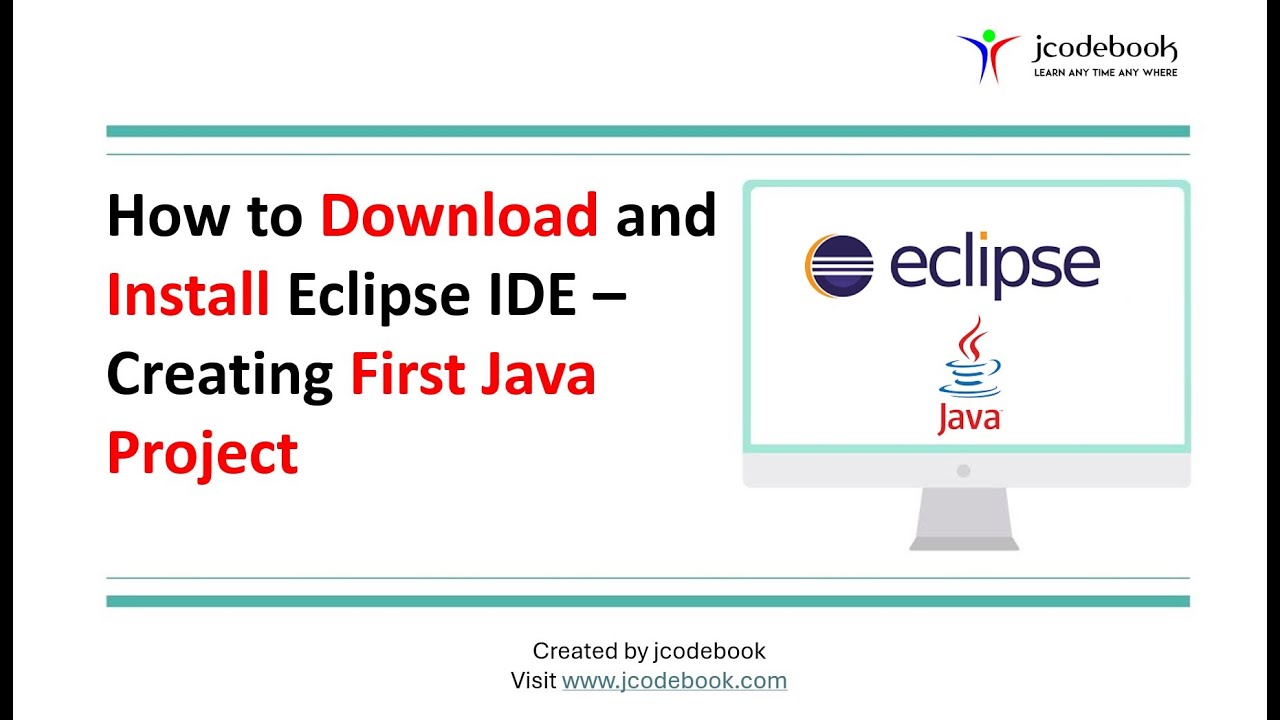 jcodebook
LEARN ANY TIME ANY WHERE

How to Download and Install Eclipse IDE – Creating First Java Project

eclipse

Java

Created by jcodebook
Visit www.jcodebook.com